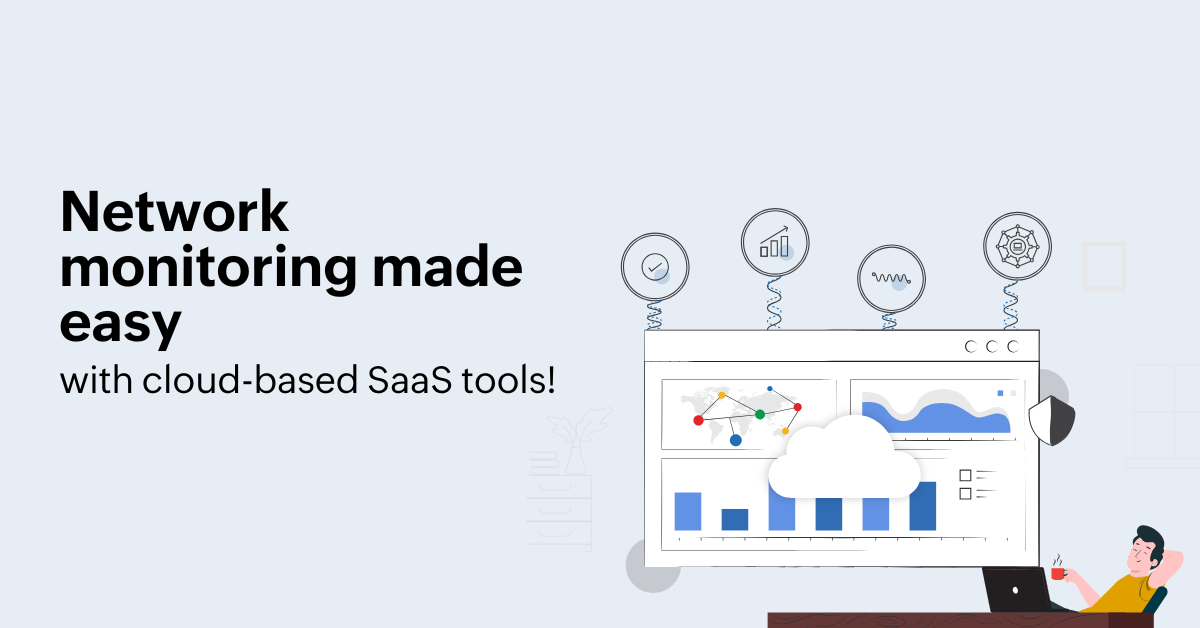 Network monitoring made easy

with cloud-based SaaS tools!